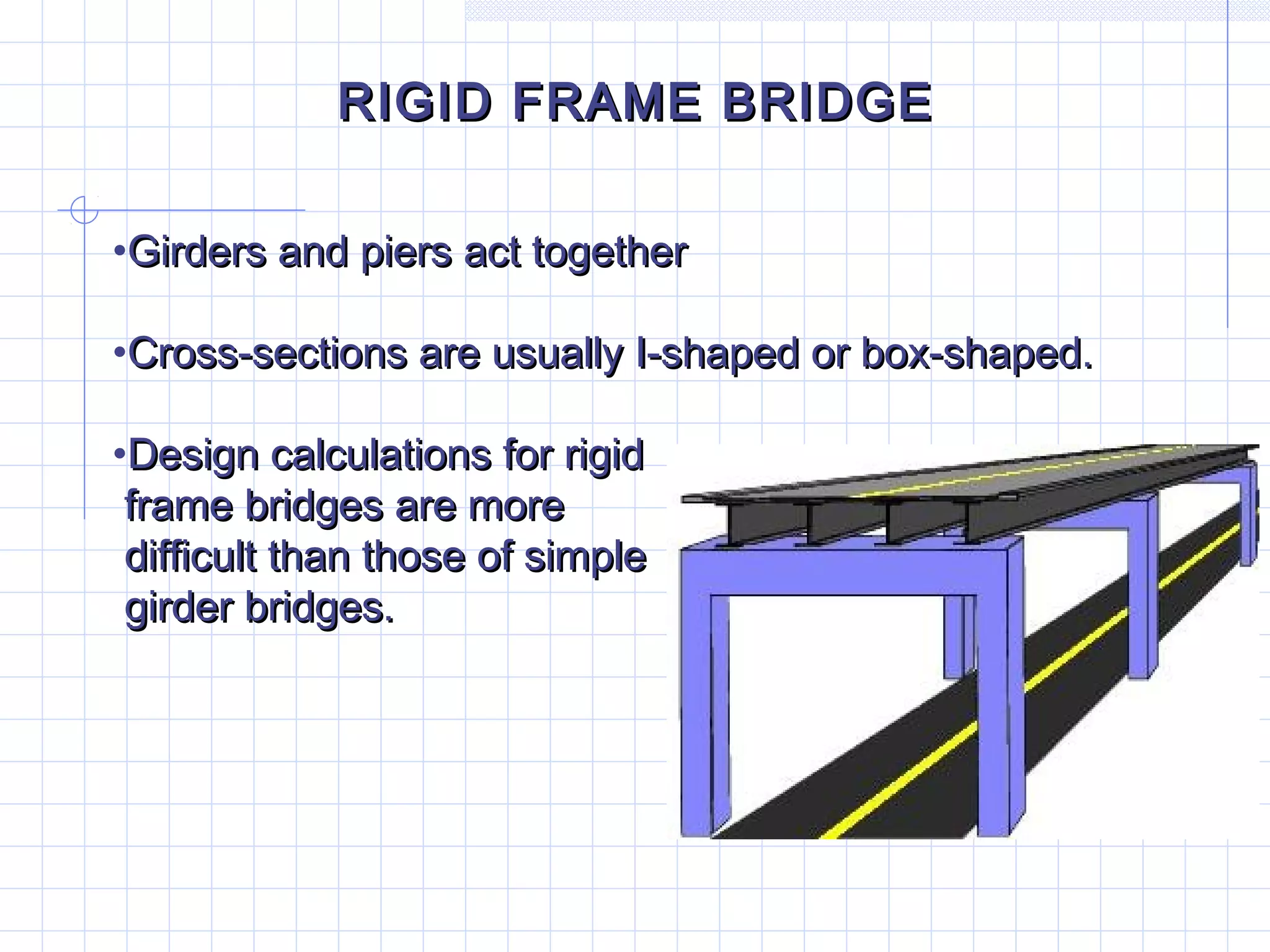 RIGID FRAME BRIDGE

•Girders and piers act together

•Cross-sections are usually I-shaped or box-shaped.

•Design calculations for rigid frame bridges are more difficult than those of simple girder bridges.